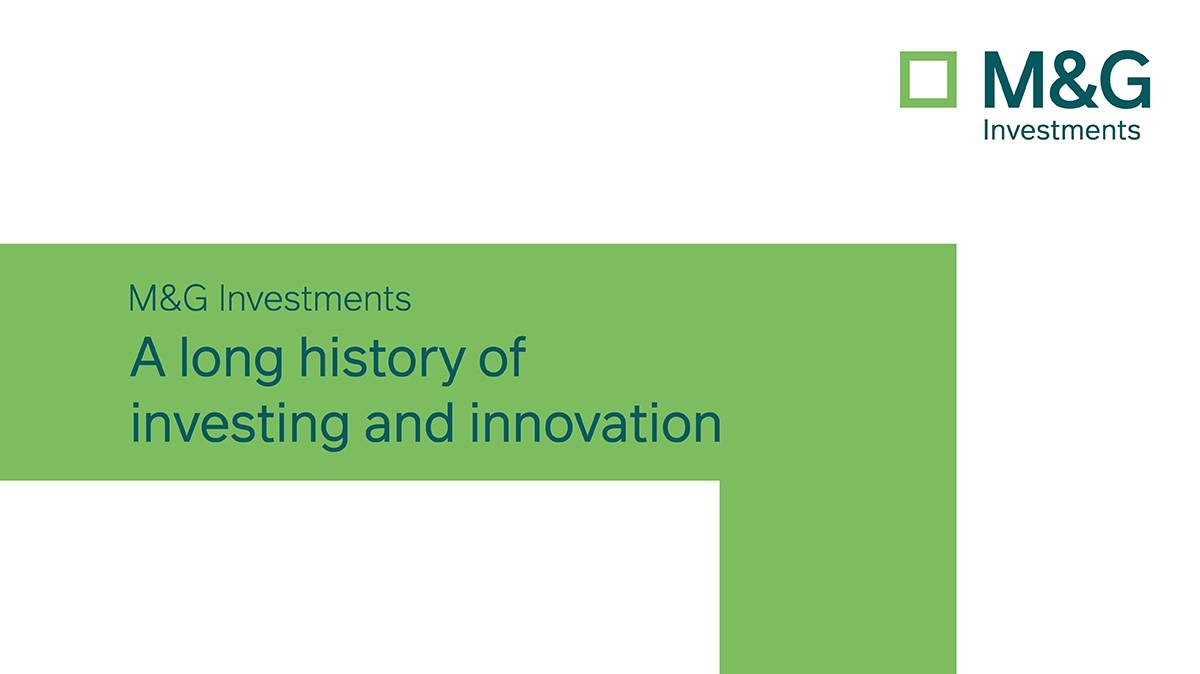 M&G Investments

M&G Investments

A long history of investing and innovation